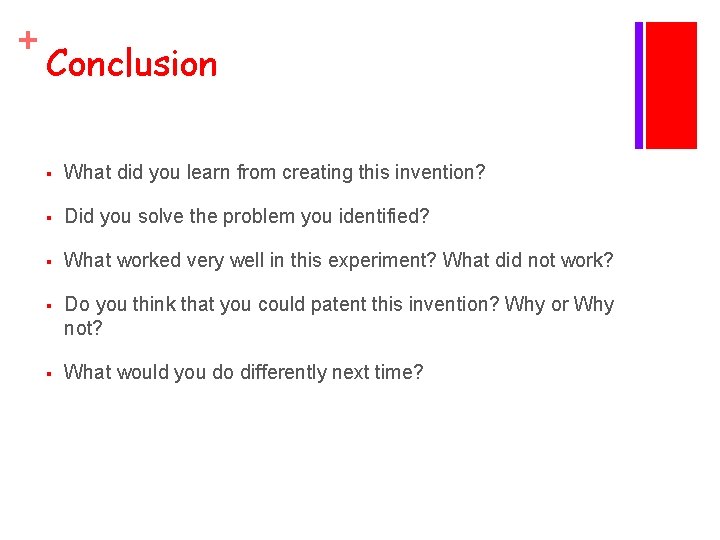 +
Conclusion

▪ What did you learn from creating this invention?

▪ Did you solve the problem you identified?

▪ What worked very well in this experiment? What did not work?

▪ Do you think that you could patent this invention? Why or Why not?

▪ What would you do differently next time?